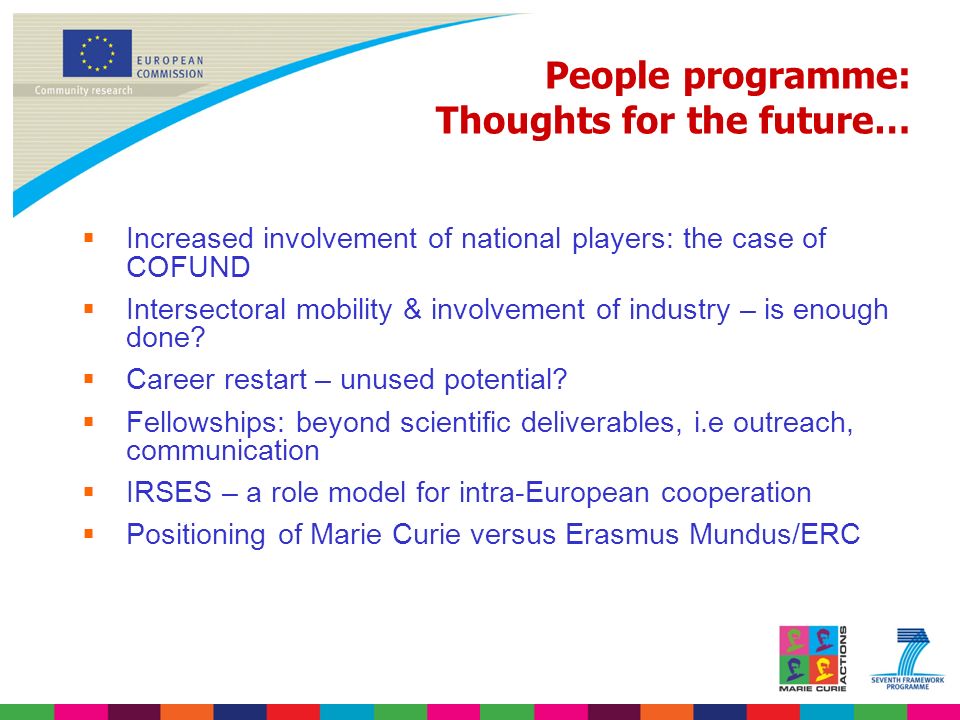 EUROPEAN COMMISSION
Community research

People programme:
Thoughts for the future…

▪ Increased involvement of national players: the case of COFUND
▪ Intersectoral mobility & involvement of industry – is enough done?
▪ Career restart – unused potential?
▪ Fellowships: beyond scientific deliverables, i.e outreach, communication
▪ IRSES – a role model for intra-European cooperation
▪ Positioning of Marie Curie versus Erasmus Mundus/ERC

MARIE CURIE ACTIONS
SEVENTH FRAMEWORK PROGRAMME